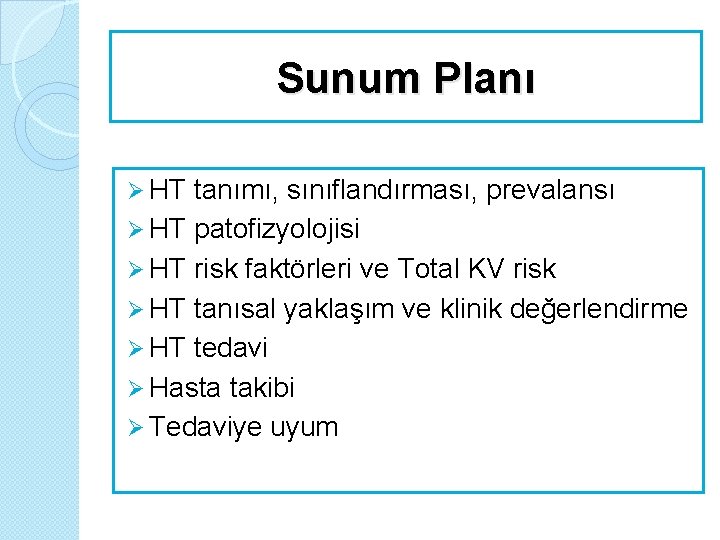 Sunum Planı

➢ HT tanımı, sınıflandırması, prevalansı
➢ HT patofizyolojisi
➢ HT risk faktörleri ve Total KV risk
➢ HT tanısal yaklaşım ve klinik değerlendirme
➢ HT tedavi
➢ Hasta takibi
➢ Tedaviye uyum